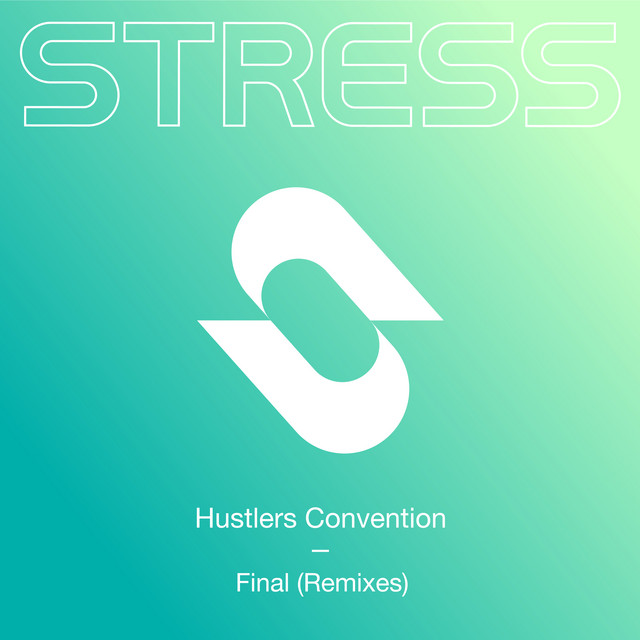 STRESS

Hustlers Convention
—
Final (Remixes)